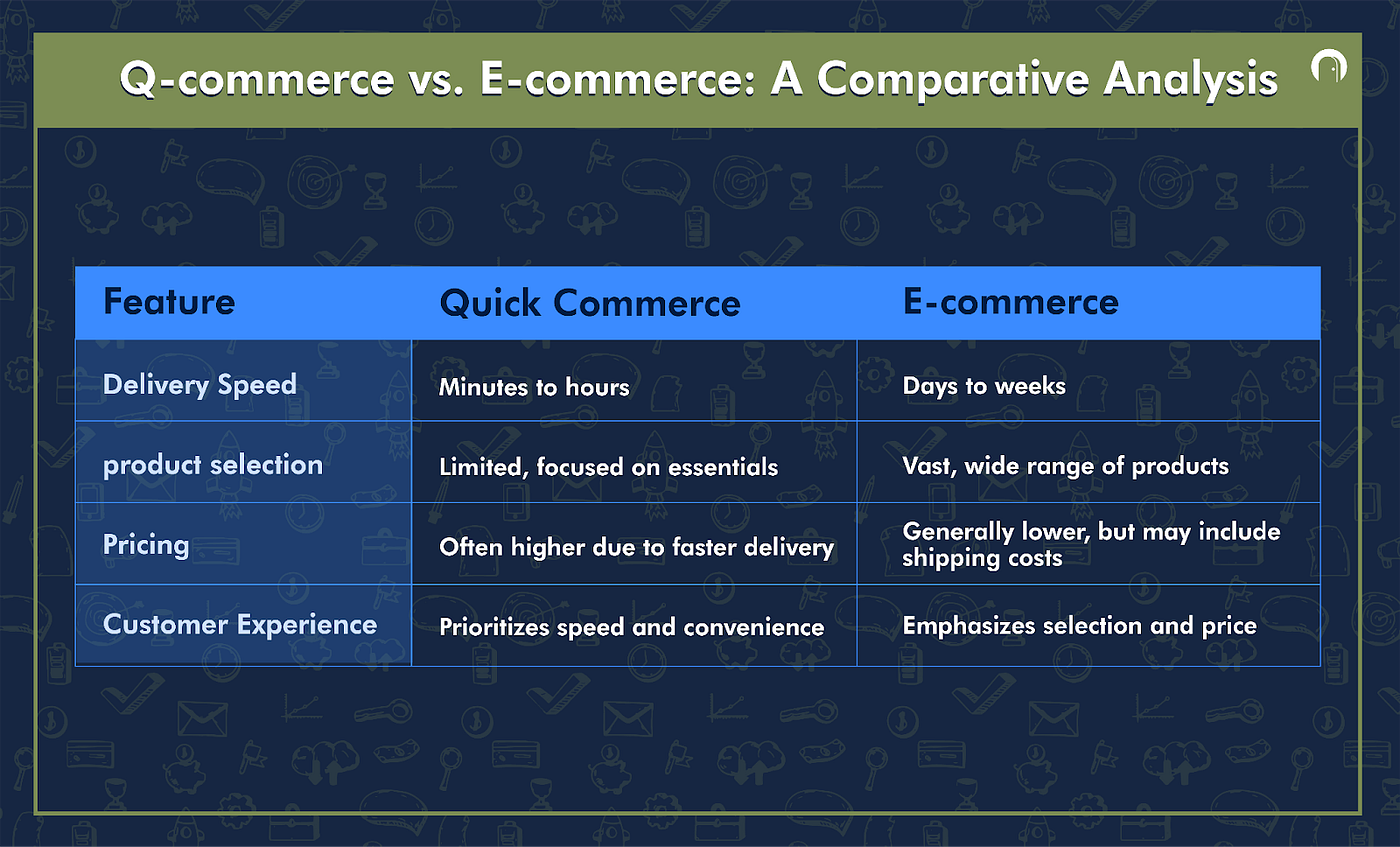 Q-commerce vs. E-commerce: A Comparative Analysis

| Feature | Quick Commerce | E-commerce |
|---|---|---|
| Delivery Speed | Minutes to hours | Days to weeks |
| product selection | Limited, focused on essentials | Vast, wide range of products |
| Pricing | Often higher due to faster delivery | Generally lower, but may include shipping costs |
| Customer Experience | Prioritizes speed and convenience | Emphasizes selection and price |